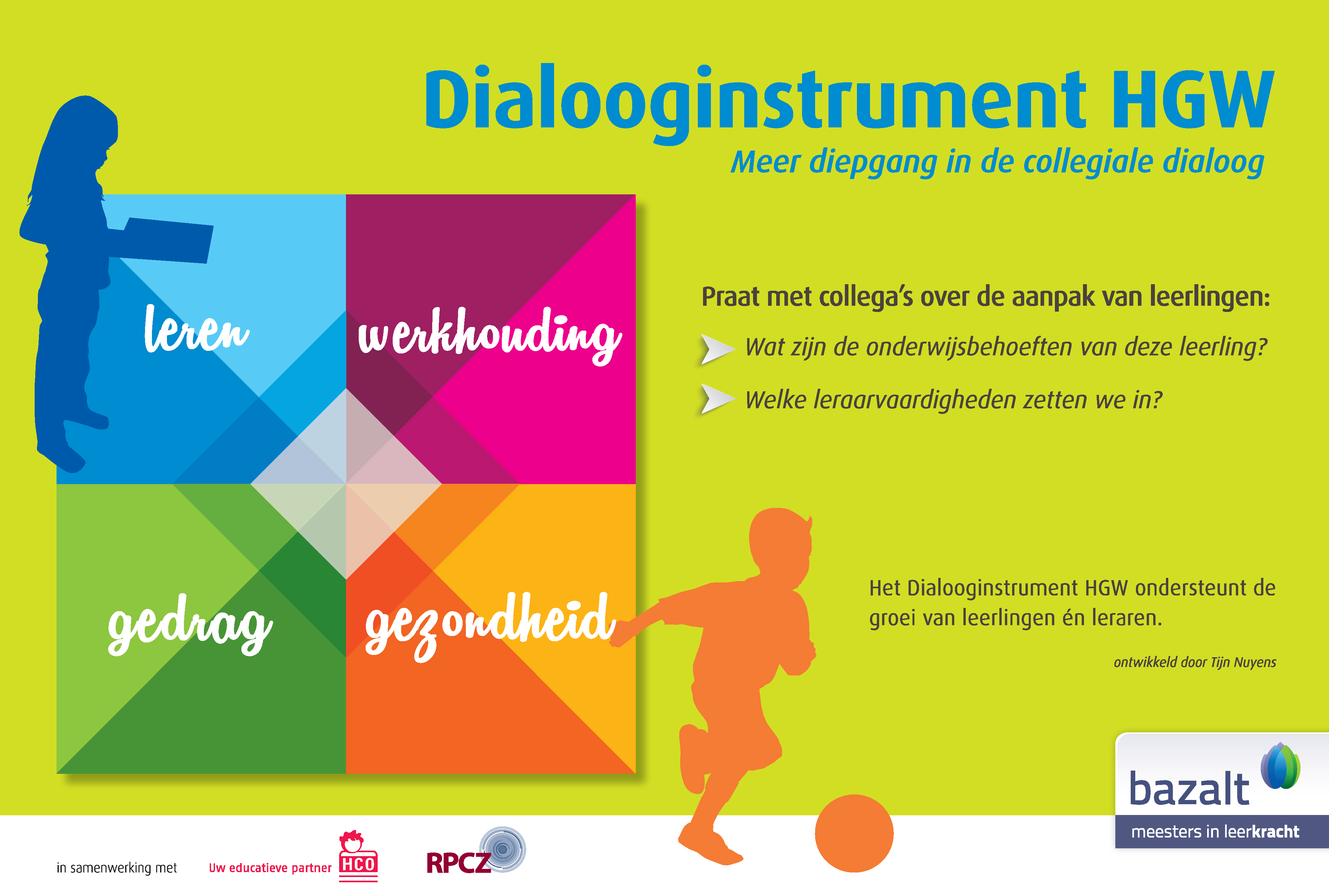 Dialooginstrument HGW

Meer diepgang in de collegiale dialoog

leren

werkhouding

gedrag

gezondheid

Praat met collega's over de aanpak van leerlingen:

Wat zijn de onderwijsbehoeften van deze leerling?

Welke leraarvaardigheden zetten we in?

Het Dialooginstrument HGW ondersteunt de groei van leerlingen én leraren.

ontwikkeld door Tijn Nuyens

bazalt

meesters in leerkracht

in samenwerking met

Uw educatieve partner HCO

RPCZ